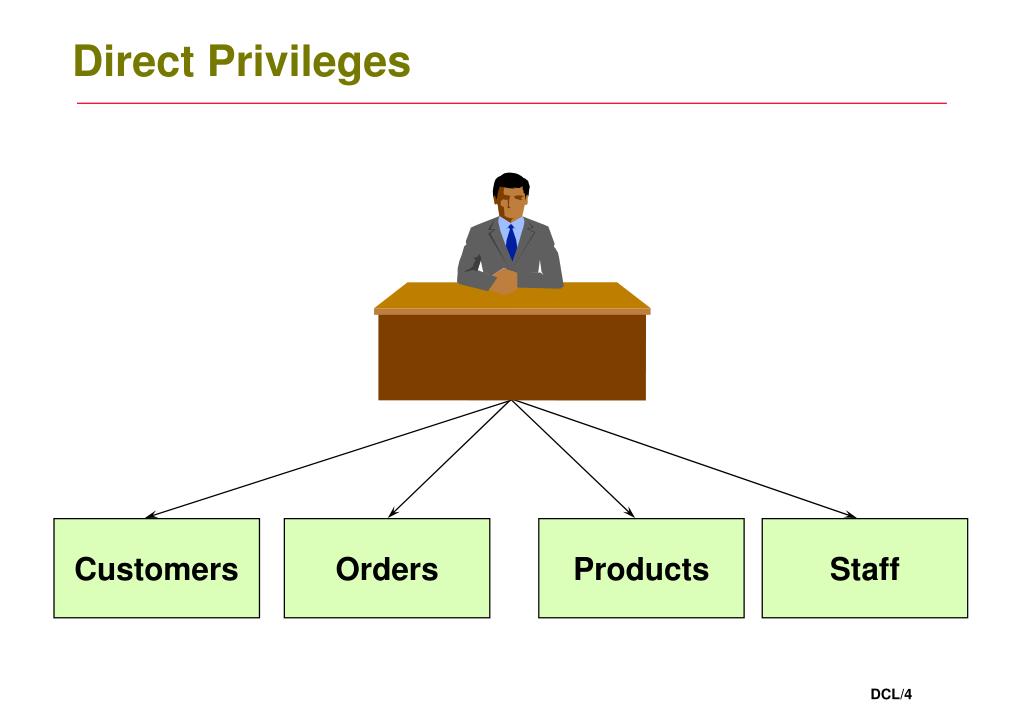 Direct Privileges

Customers

Orders

Products

Staff

DCL/4